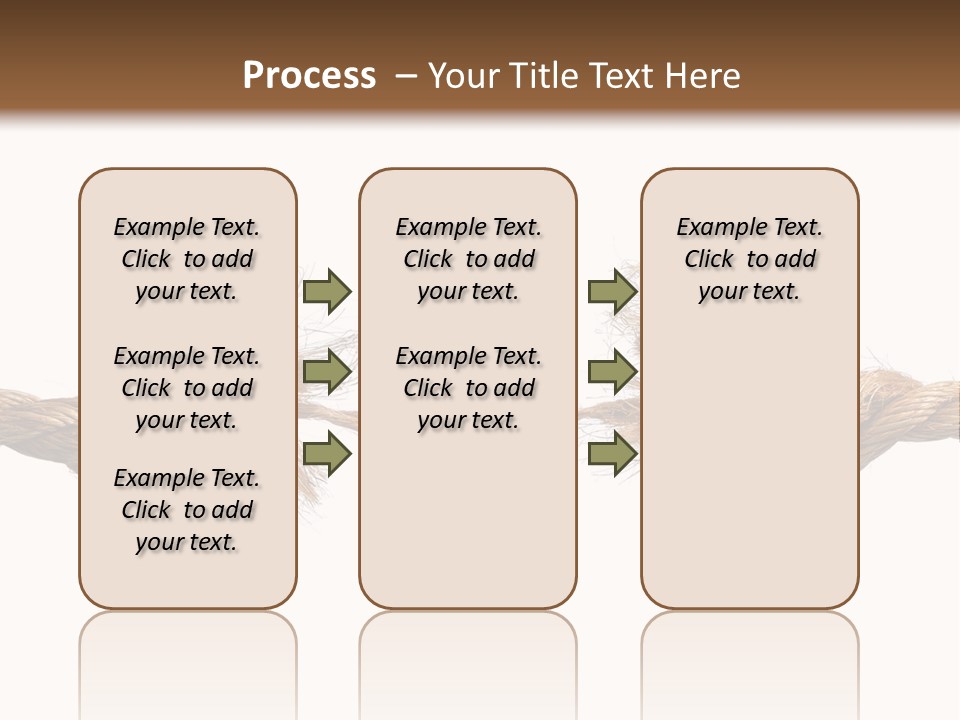 Process – Your Title Text Here

Example Text. Click to add your text.

Example Text. Click to add your text.

Example Text. Click to add your text.

Example Text. Click to add your text.

Example Text. Click to add your text.

Example Text. Click to add your text.